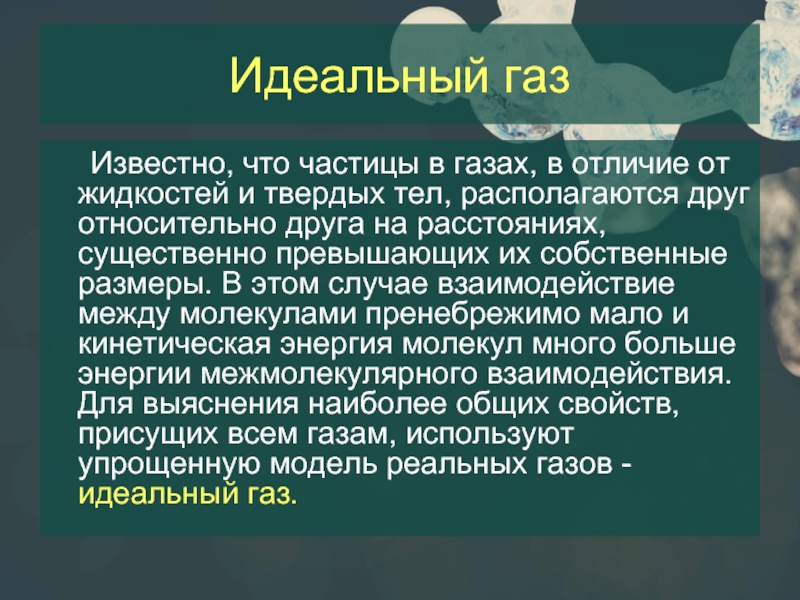 Идеальный газ

Известно, что частицы в газах, в отличие от жидкостей и твердых тел, располагаются друг относительно друга на расстояниях, существенно превышающих их собственные размеры. В этом случае взаимодействие между молекулами пренебрежимо мало и кинетическая энергия молекул много больше энергии межмолекулярного взаимодействия. Для выяснения наиболее общих свойств, присущих всем газам, используют упрощенную модель реальных газов - идеальный газ.